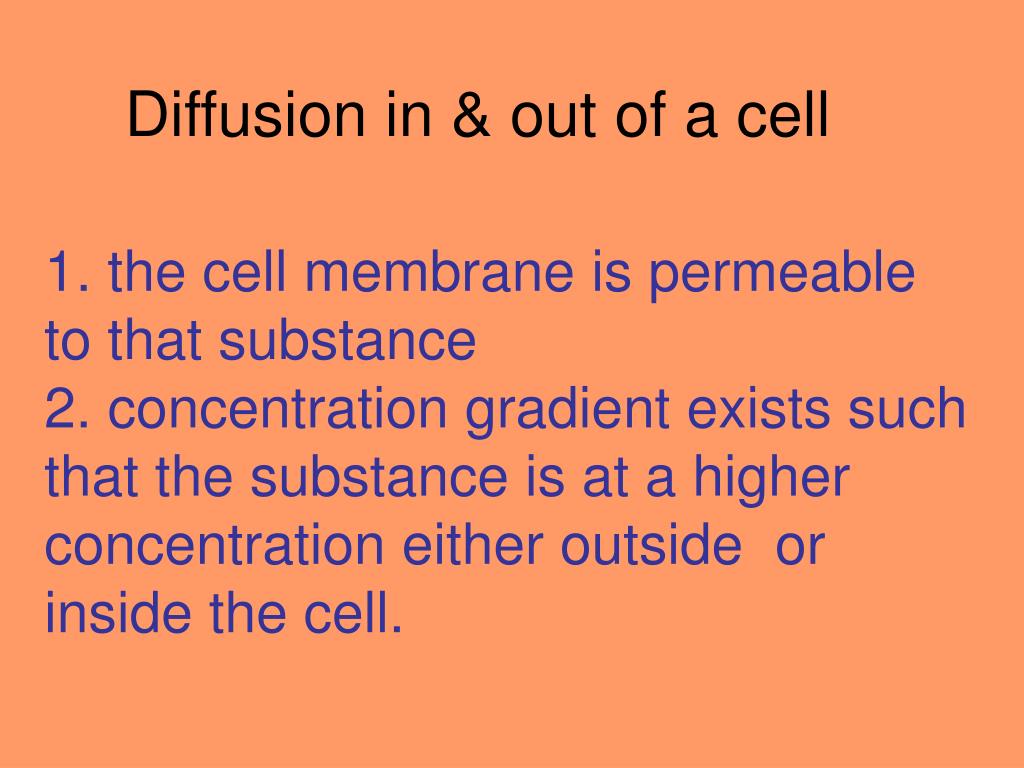 Diffusion in & out of a cell

1. the cell membrane is permeable to that substance
2. concentration gradient exists such that the substance is at a higher concentration either outside or inside the cell.